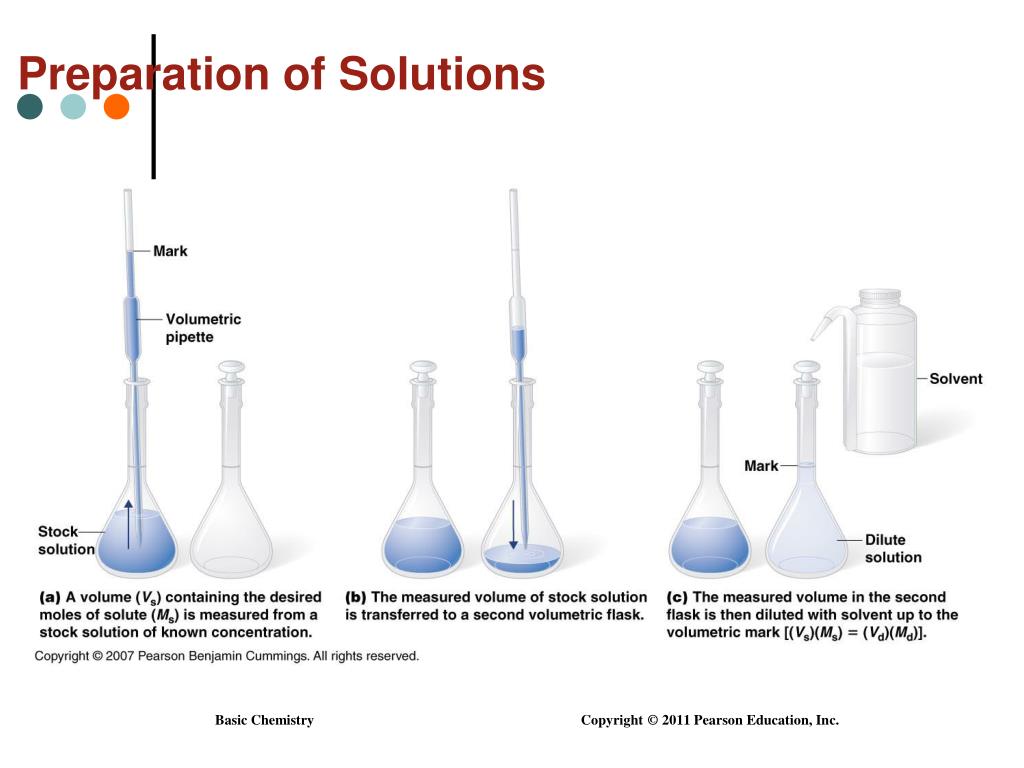 Preparation of Solutions

Mark

Volumetric pipette

Stock solution

Solvent

Mark

Dilute solution

(a) A volume ($V_s$) containing the desired moles of solute ($M_s$) is measured from a stock solution of known concentration.

(b) The measured volume of stock solution is transferred to a second volumetric flask.

(c) The measured volume in the second flask is then diluted with solvent up to the volumetric mark [$(V_s)(M_s) = (V_d)(M_d)$].

Copyright © 2007 Pearson Benjamin Cummings. All rights reserved.

Basic Chemistry

Copyright © 2011 Pearson Education, Inc.